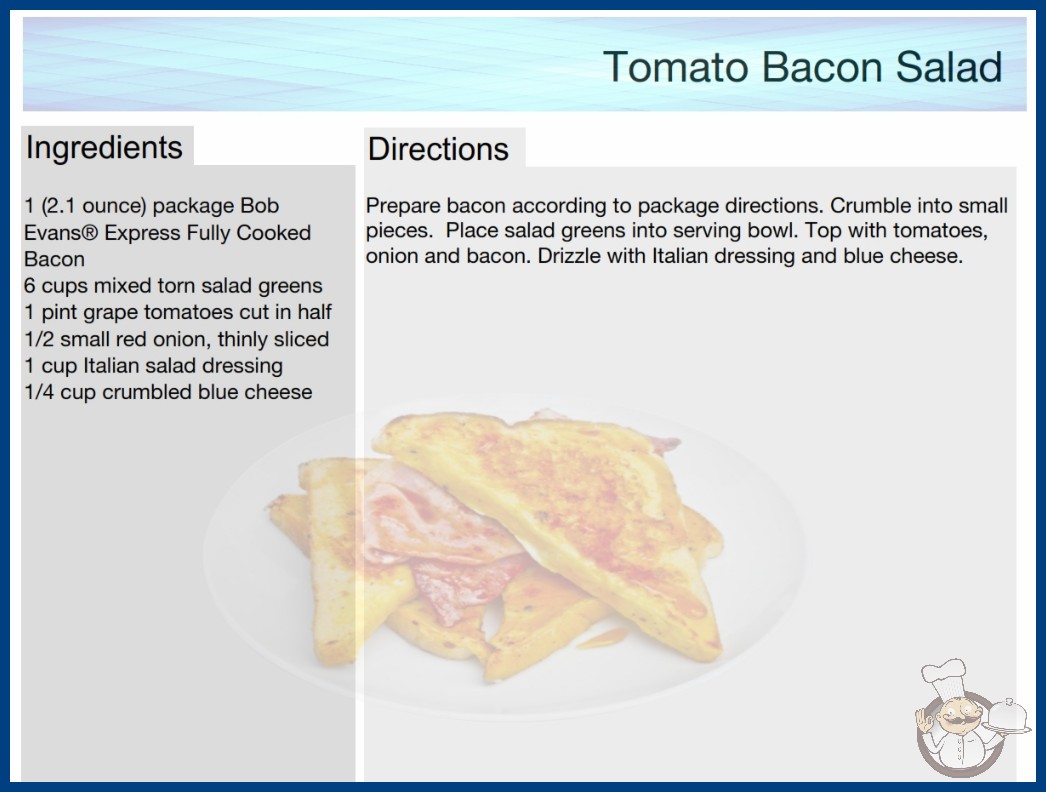 Tomato Bacon Salad

Ingredients

1 (2.1 ounce) package Bob Evans® Express Fully Cooked Bacon
6 cups mixed torn salad greens
1 pint grape tomatoes cut in half
1/2 small red onion, thinly sliced
1 cup Italian salad dressing
1/4 cup crumbled blue cheese

Directions

Prepare bacon according to package directions. Crumble into small pieces. Place salad greens into serving bowl. Top with tomatoes, onion and bacon. Drizzle with Italian dressing and blue cheese.